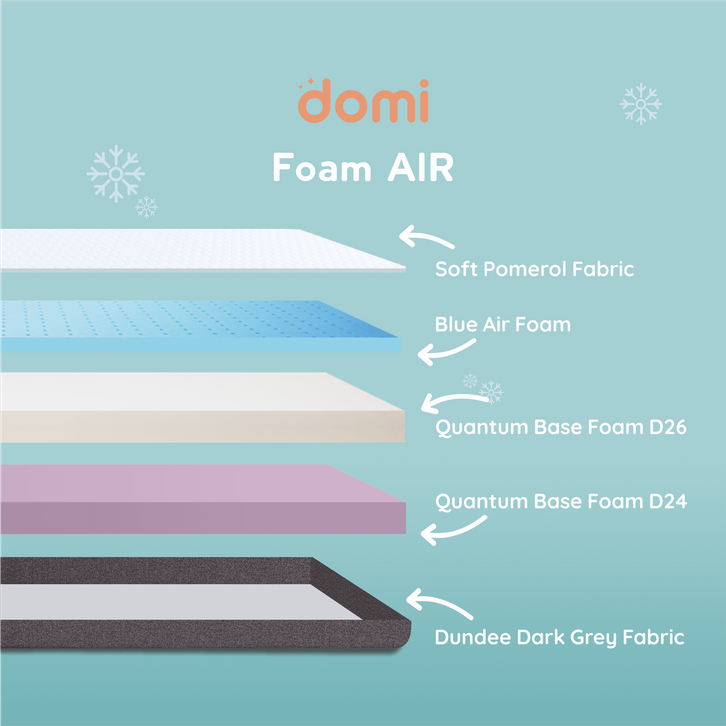 domi

Foam AIR

Soft Pomerol Fabric

Blue Air Foam

Quantum Base Foam D26

Quantum Base Foam D24

Dundee Dark Grey Fabric